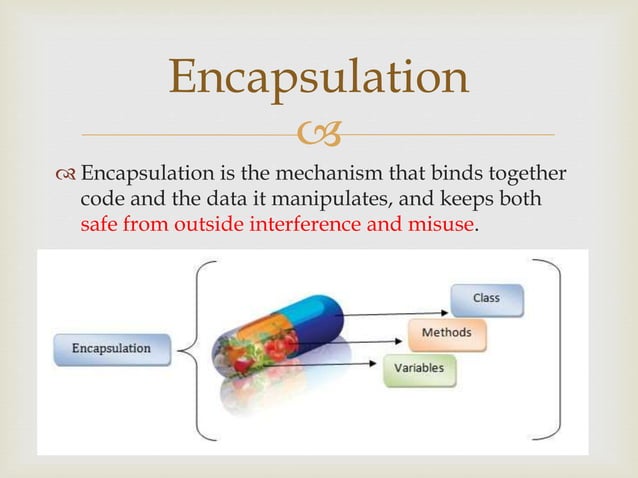 Encapsulation

Encapsulation is the mechanism that binds together code and the data it manipulates, and keeps both safe from outside interference and misuse.

Encapsulation

Class

Methods

Variables